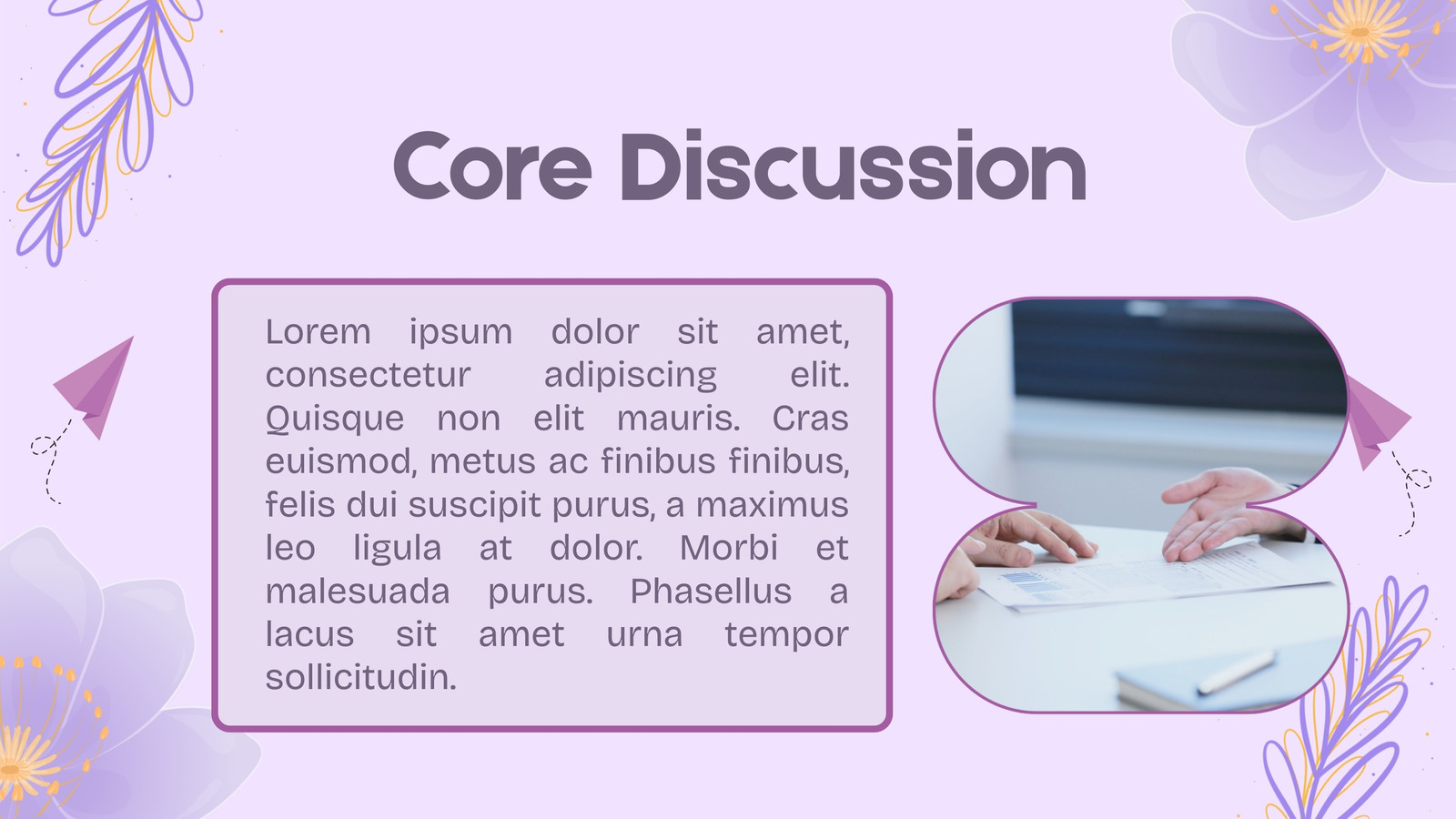 Core Discussion

Lorem ipsum dolor sit amet, consectetur adipiscing elit. Quisque non elit mauris. Cras euismod, metus ac finibus finibus, felis dui suscipit purus, a maximus leo ligula at dolor. Morbi et malesuada purus. Phasellus a lacus sit amet urna tempor sollicitudin.